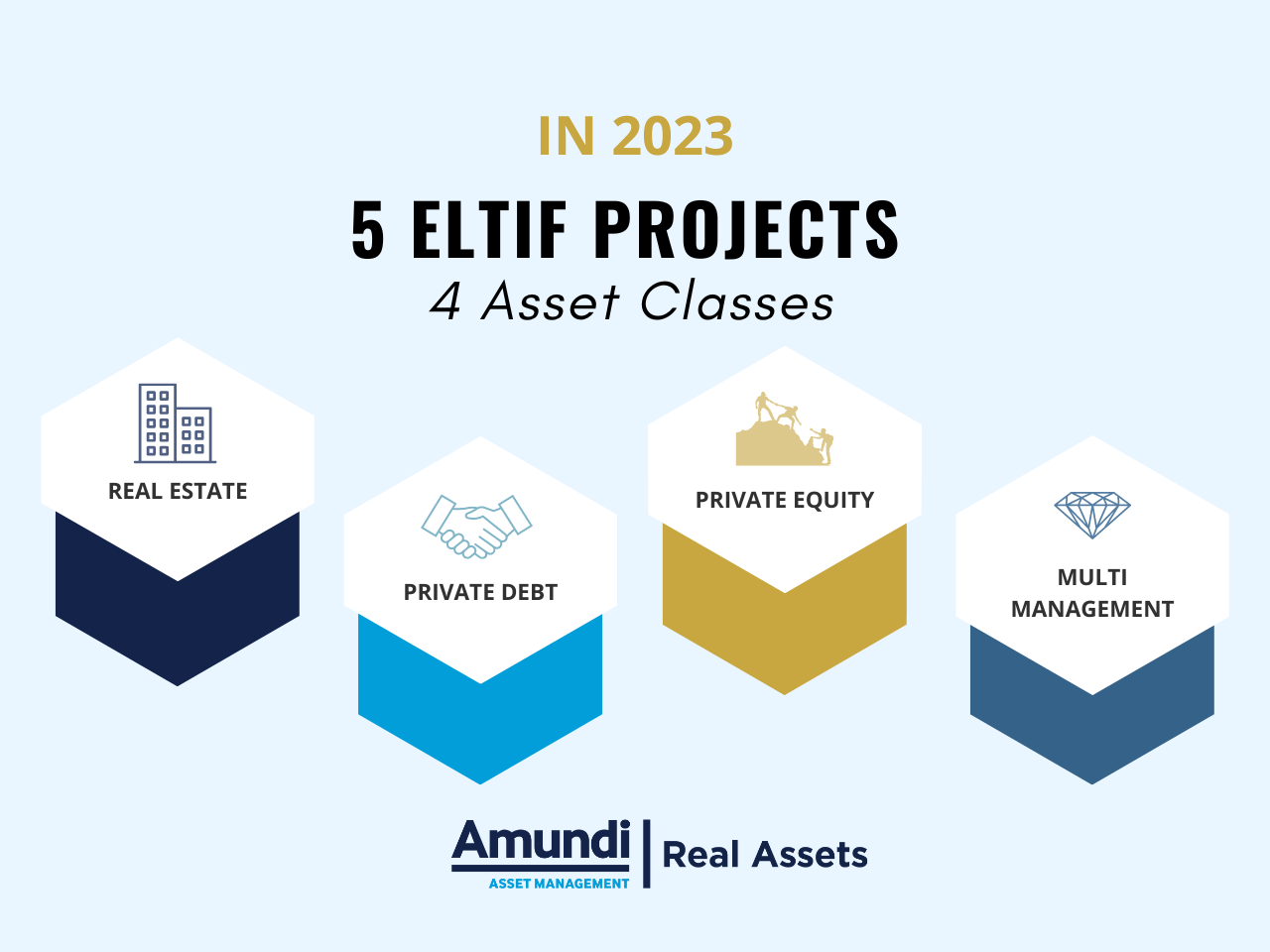 IN 2023

5 ELTIF PROJECTS

4 Asset Classes

REAL ESTATE

PRIVATE DEBT

PRIVATE EQUITY

MULTI MANAGEMENT

Amundi ASSET MANAGEMENT | Real Assets